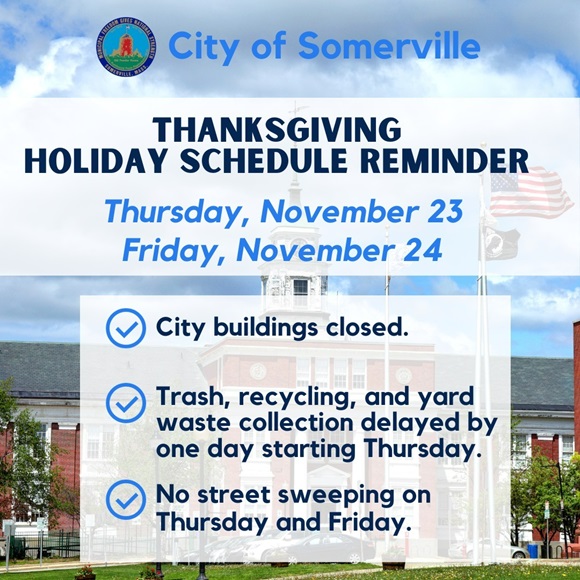 MUNICIPAL FREEDOM GIVES NATIONAL STRENGTH
SOMERVILLE, MASS.

City of Somerville

THANKSGIVING
HOLIDAY SCHEDULE REMINDER

Thursday, November 23
Friday, November 24

City buildings closed.

Trash, recycling, and yard waste collection delayed by one day starting Thursday.

No street sweeping on Thursday and Friday.